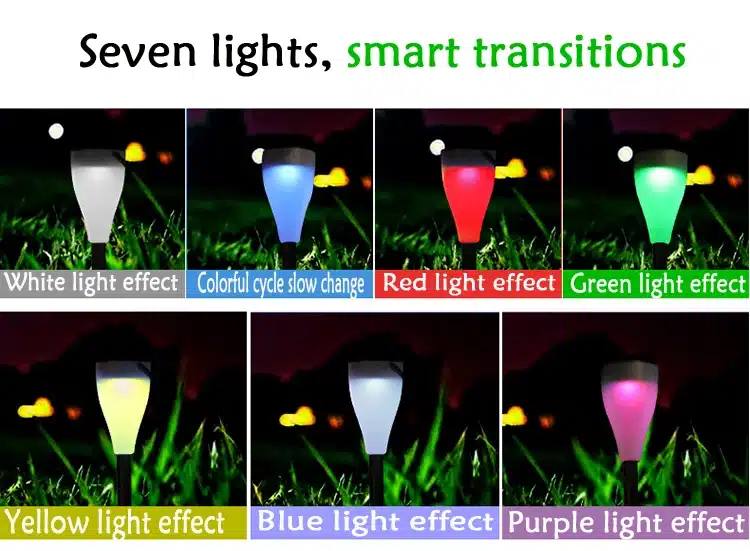 Seven lights, smart transitions

White light effect

Colorful cycle slow change

Red light effect

Green light effect

Yellow light effect

Blue light effect

Purple light effect